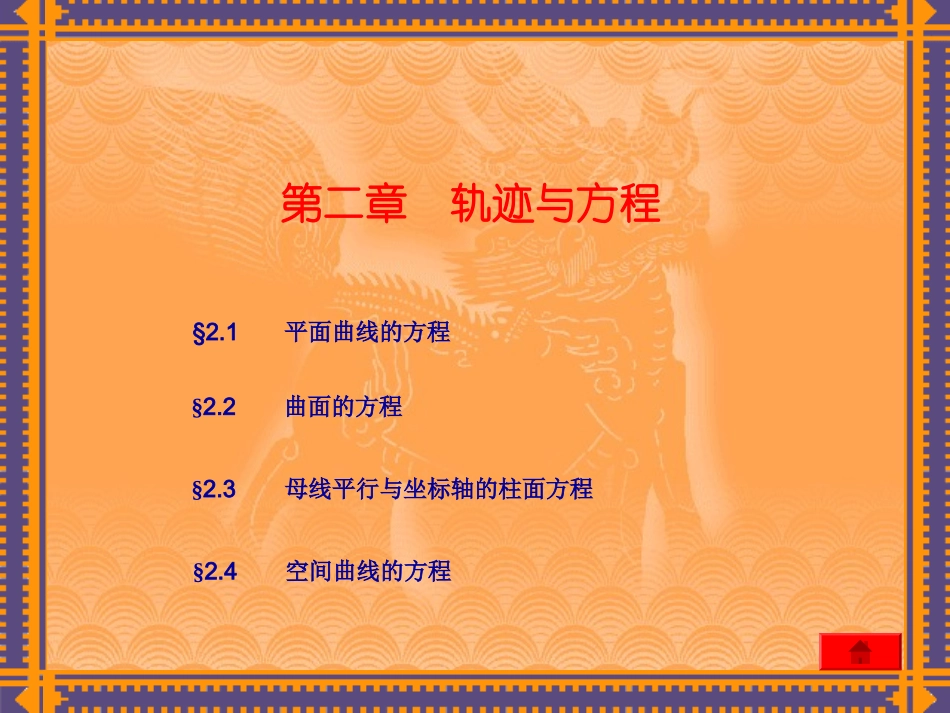 第二章　轨迹与方程

§2.1　平面曲线的方程

§2.2　曲面的方程

§2.3　母线平行与坐标轴的柱面方程

§2.4　空间曲线的方程